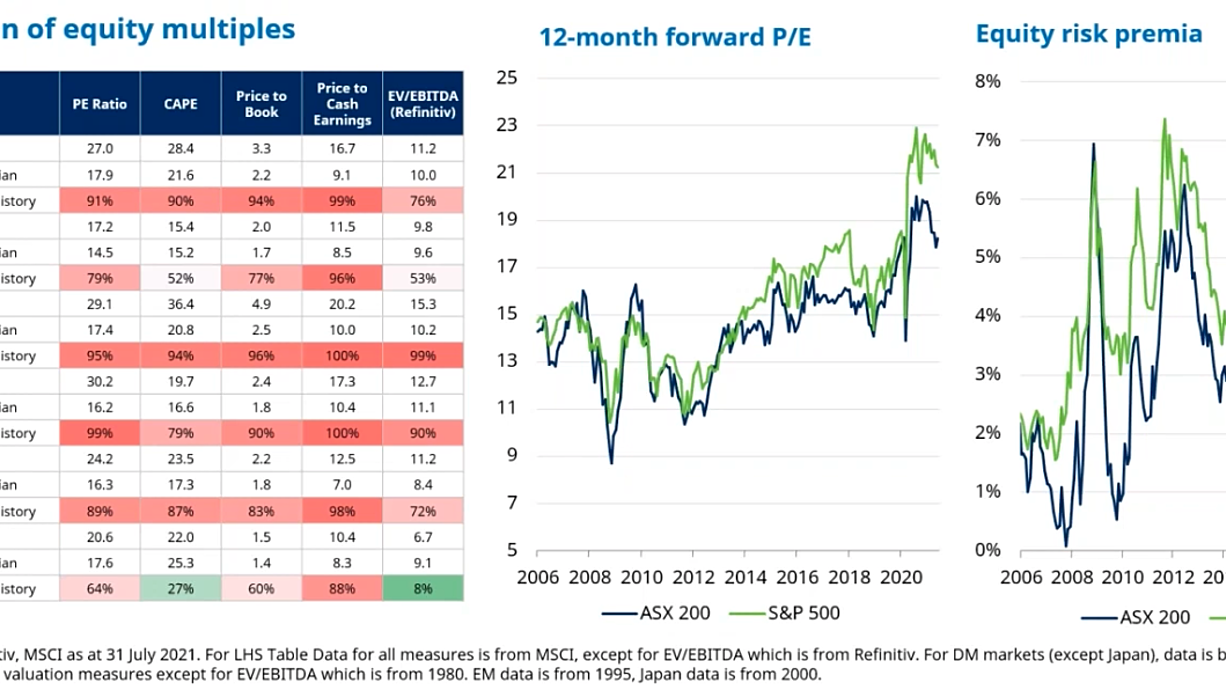 n of equity multiples

| | PE Ratio | CAPE | Price to Book | Price to Cash Earnings | EV/EBITDA (Refinitiv) |
|---|---|---|---|---|---|
| | 27.0 | 28.4 | 3.3 | 16.7 | 11.2 |
| ian | 17.9 | 21.6 | 2.2 | 9.1 | 10.0 |
| istory | 91% | 90% | 94% | 99% | 76% |
| | 17.2 | 15.4 | 2.0 | 11.5 | 9.8 |
| ian | 14.5 | 15.2 | 1.7 | 8.5 | 9.6 |
| istory | 79% | 52% | 77% | 96% | 53% |
| | 29.1 | 36.4 | 4.9 | 20.2 | 15.3 |
| ian | 17.4 | 20.8 | 2.5 | 10.0 | 10.2 |
| istory | 95% | 94% | 96% | 100% | 99% |
| | 30.2 | 19.7 | 2.4 | 17.3 | 12.7 |
| ian | 16.2 | 16.6 | 1.8 | 10.4 | 11.1 |
| istory | 99% | 79% | 90% | 100% | 90% |
| | 24.2 | 23.5 | 2.2 | 12.5 | 11.2 |
| ian | 16.3 | 17.3 | 1.8 | 7.0 | 8.4 |
| istory | 89% | 87% | 83% | 98% | 72% |
| | 20.6 | 22.0 | 1.5 | 10.4 | 6.7 |
| ian | 17.6 | 25.3 | 1.4 | 8.3 | 9.1 |
| istory | 64% | 27% | 60% | 88% | 8% |

12-month forward P/E

25
23
21
19
17
15
13
11
9
7
5
2006 2008 2010 2012 2014 2016 2018 2020

ASX 200 S&P 500

Equity risk premia

8%
7%
6%
5%
4%
3%
2%
1%
0%
2006 2008 2010 2012 20

ASX 200

tiv, MSCI as at 31 July 2021. For LHS Table Data for all measures is from MSCI, except for EV/EBITDA which is from Refinitiv. For DM markets (except Japan), data is b valuation measures except for EV/EBITDA which is from 1980. EM data is from 1995, Japan data is from 2000.